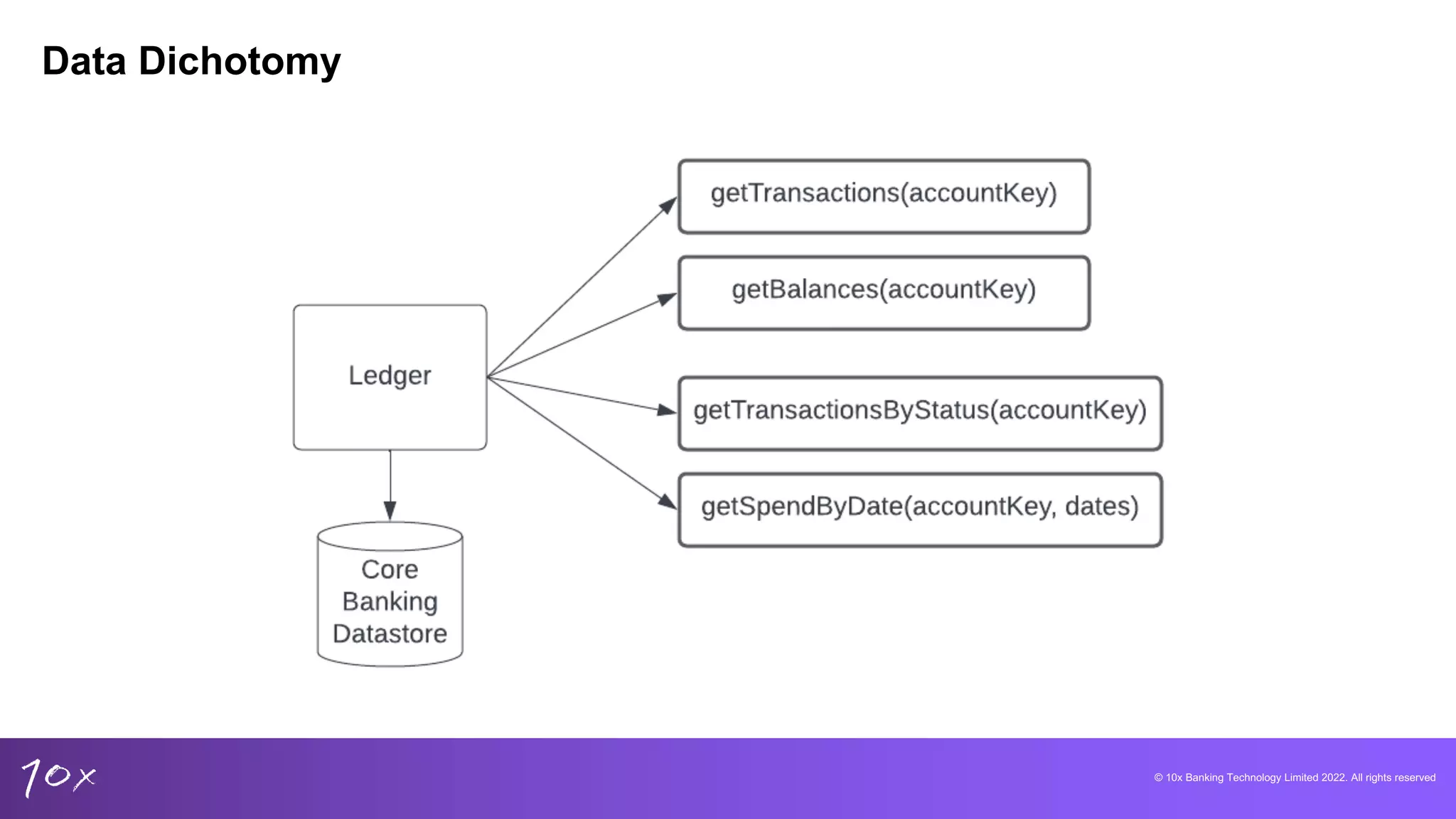 Data Dichotomy

Ledger

Core Banking Datastore

getTransactions(accountKey)

getBalances(accountKey)

getTransactionsByStatus(accountKey)

getSpendByDate(accountKey, dates)

10x

© 10x Banking Technology Limited 2022. All rights reserved